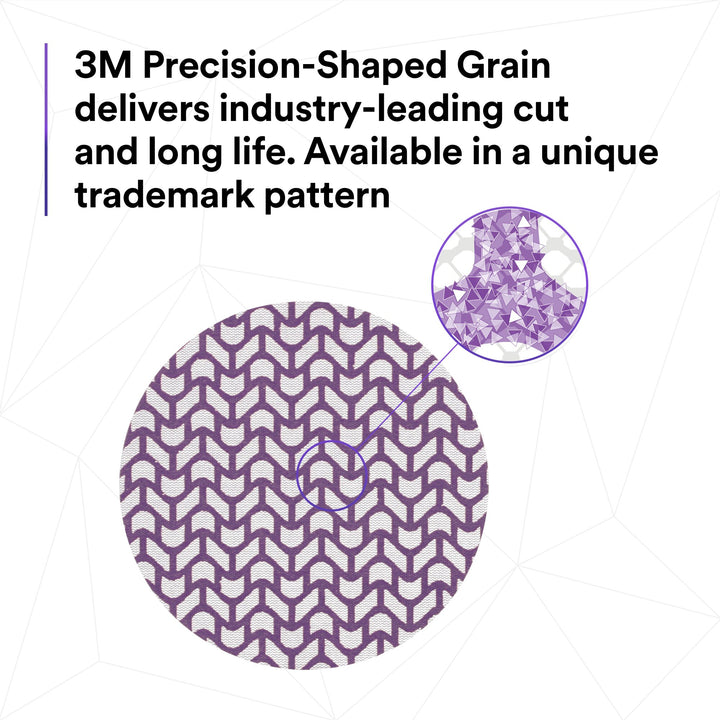 3M Precision-Shaped Grain delivers industry-leading cut and long life. Available in a unique trademark pattern